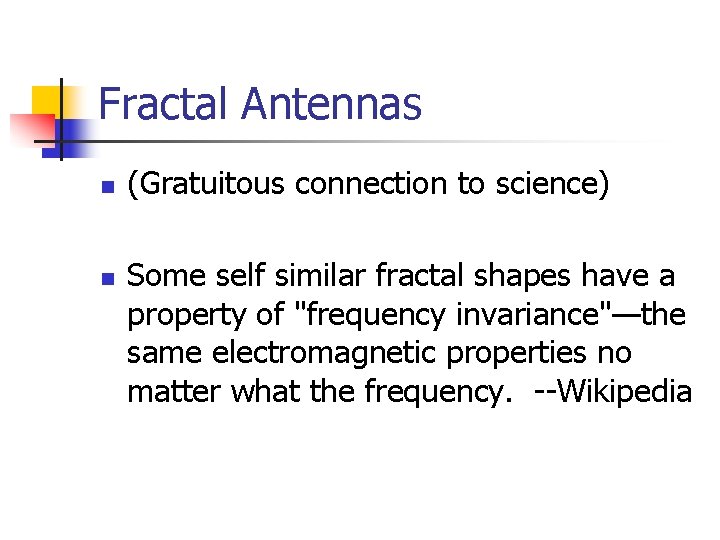 Fractal Antennas

(Gratuitous connection to science)

Some self similar fractal shapes have a property of "frequency invariance"—the same electromagnetic properties no matter what the frequency. --Wikipedia